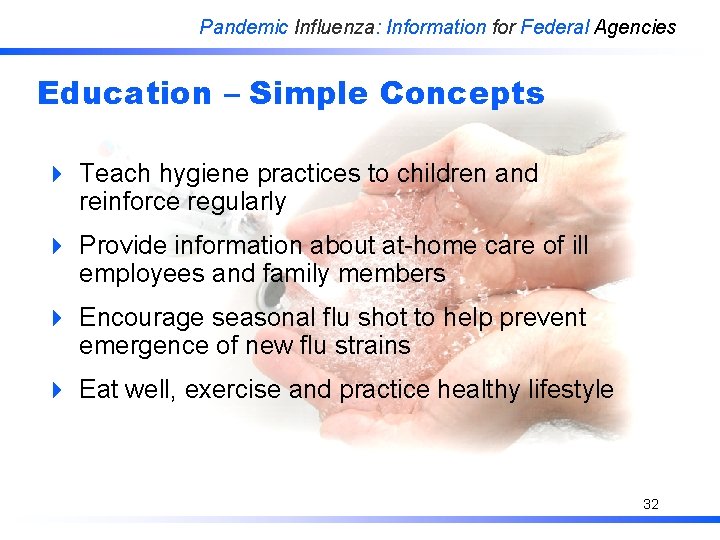 Pandemic Influenza: Information for Federal Agencies

Education – Simple Concepts

Teach hygiene practices to children and reinforce regularly

Provide information about at-home care of ill employees and family members

Encourage seasonal flu shot to help prevent emergence of new flu strains

Eat well, exercise and practice healthy lifestyle

32